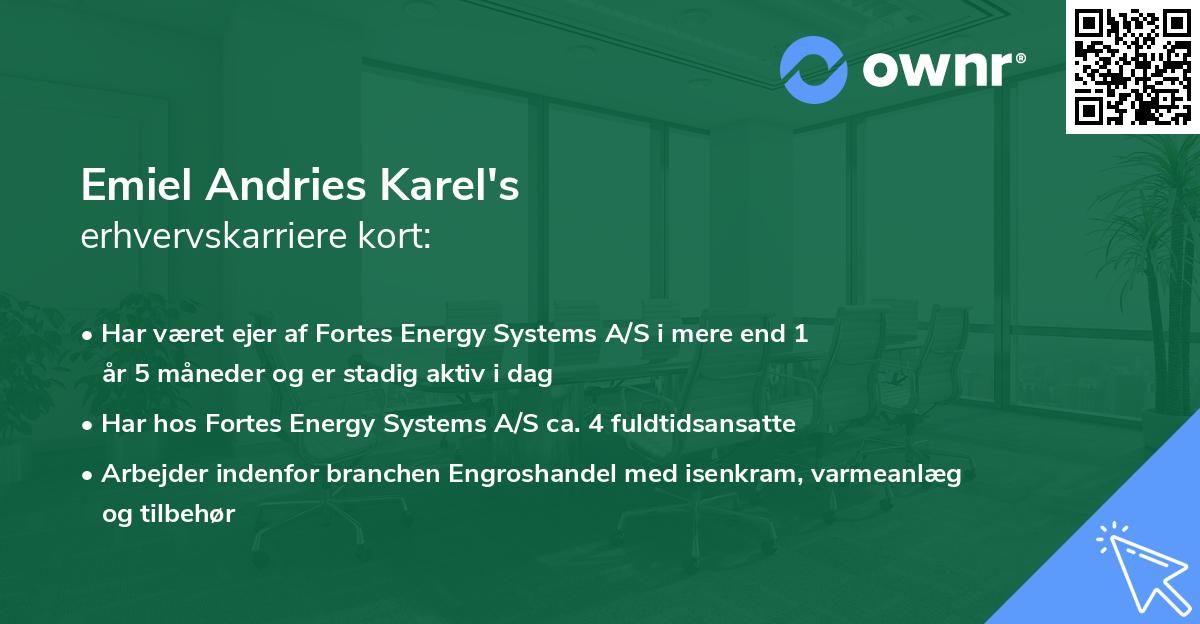 ownr®

Emiel Andries Karel's
erhvervskarriere kort:

• Har været ejer af Fortes Energy Systems A/S i mere end 1 år 5 måneder og er stadig aktiv i dag

• Har hos Fortes Energy Systems A/S ca. 4 fuldtidsansatte

• Arbejder indenfor branchen Engroshandel med isenkram, varmeanlæg og tilbehør